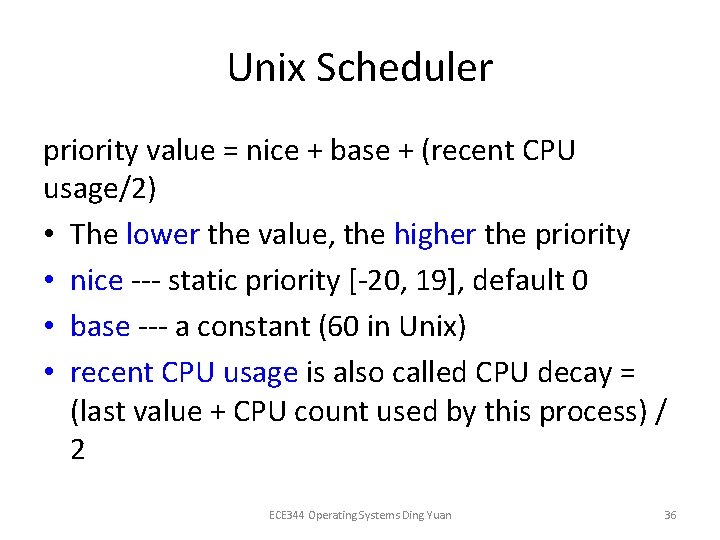 Unix Scheduler

priority value = nice + base + (recent CPU usage/2)

• The lower the value, the higher the priority
• nice --- static priority [-20, 19], default 0
• base --- a constant (60 in Unix)
• recent CPU usage is also called CPU decay = (last value + CPU count used by this process) / 2

ECE344 Operating Systems Ding Yuan

36